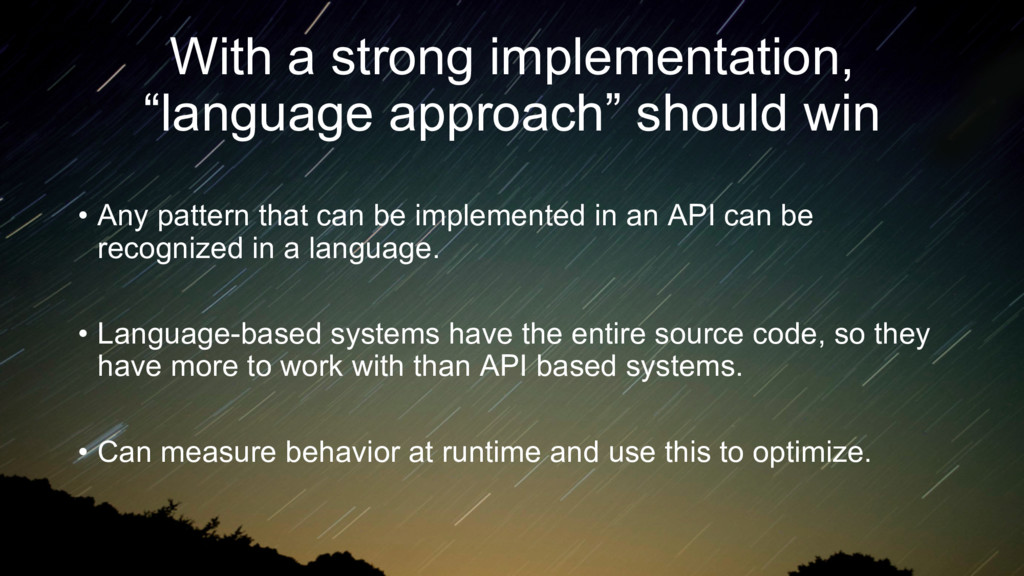 With a strong implementation, “language approach” should win

• Any pattern that can be implemented in an API can be recognized in a language.

• Language-based systems have the entire source code, so they have more to work with than API based systems.

• Can measure behavior at runtime and use this to optimize.